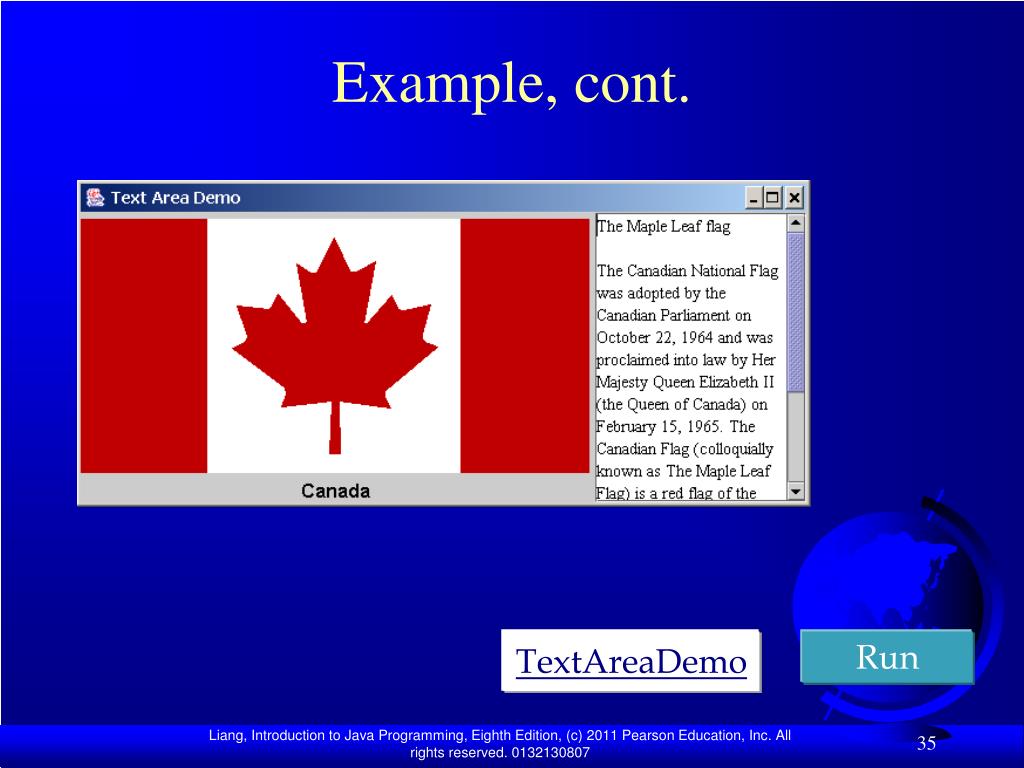 Example, cont.

Text Area Demo

Canada

The Maple Leaf flag

The Canadian National Flag was adopted by the Canadian Parliament on October 22, 1964 and was proclaimed into law by Her Majesty Queen Elizabeth II (the Queen of Canada) on February 15, 1965. The Canadian Flag (colloquially known as The Maple Leaf Flag) is a red flag of the

TextAreaDemo

Run

Liang, Introduction to Java Programming, Eighth Edition, (c) 2011 Pearson Education, Inc. All rights reserved. 0132130807

35